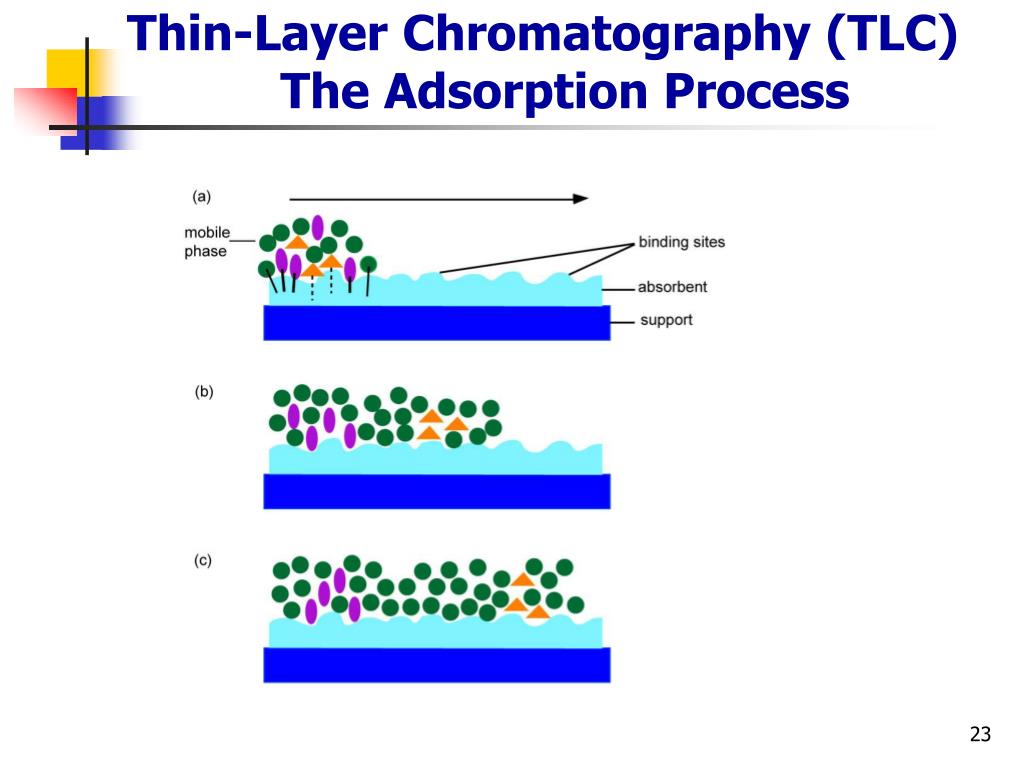 Thin-Layer Chromatography (TLC)
The Adsorption Process

(a)

mobile phase

binding sites

absorbent

support

(b)

(c)

23